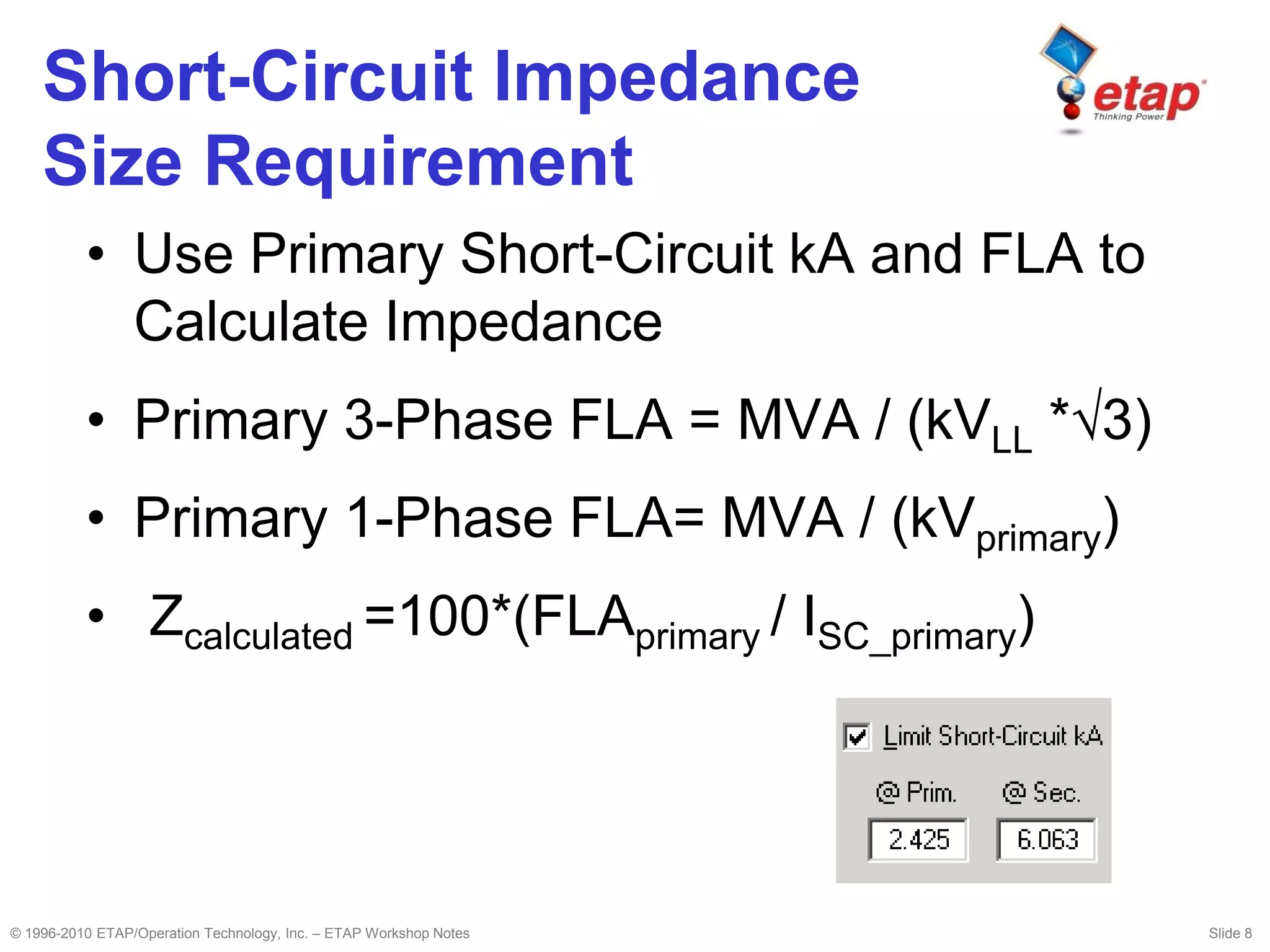 Short-Circuit Impedance Size Requirement

etap
Thinking Power

• Use Primary Short-Circuit kA and FLA to Calculate Impedance

• Primary 3-Phase FLA = MVA / ($kV_{LL}$ *$\sqrt{3}$)

• Primary 1-Phase FLA= MVA / ($kV_{primary}$)

• $Z_{calculated}$ =100*($FLA_{primary}$ / $I_{SC\_primary}$)

Limit Short-Circuit kA
@ Prim. @ Sec.
2.425 6.063

© 1996-2010 ETAP/Operation Technology, Inc. – ETAP Workshop Notes

Slide 8